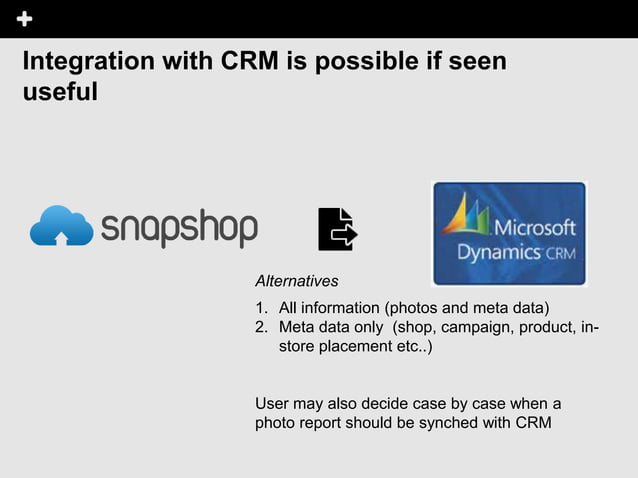 +

Integration with CRM is possible if seen useful

snapshop

Microsoft Dynamics CRM

Alternatives

1. All information (photos and meta data)
2. Meta data only (shop, campaign, product, in-store placement etc..)

User may also decide case by case when a photo report should be synched with CRM